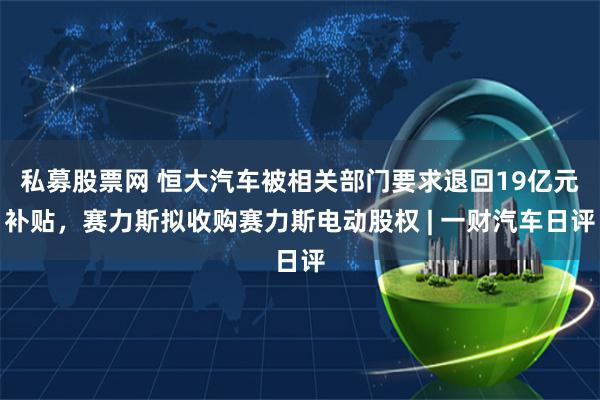 私募股票网 恒大汽车被相关部门要求退回19亿元补贴，赛力斯拟收购赛力斯电动股权 | 一财汽车日评日评